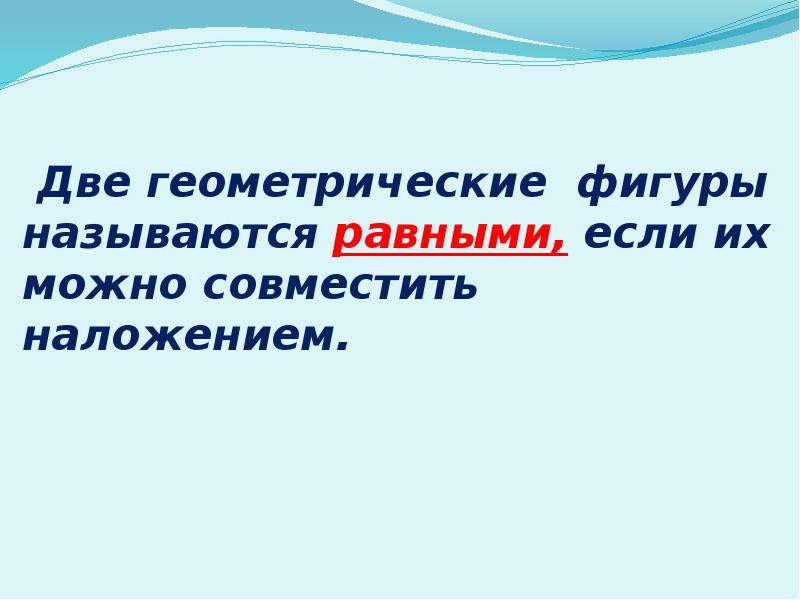 Две геометрические фигуры называются равными, если их можно совместить наложением.